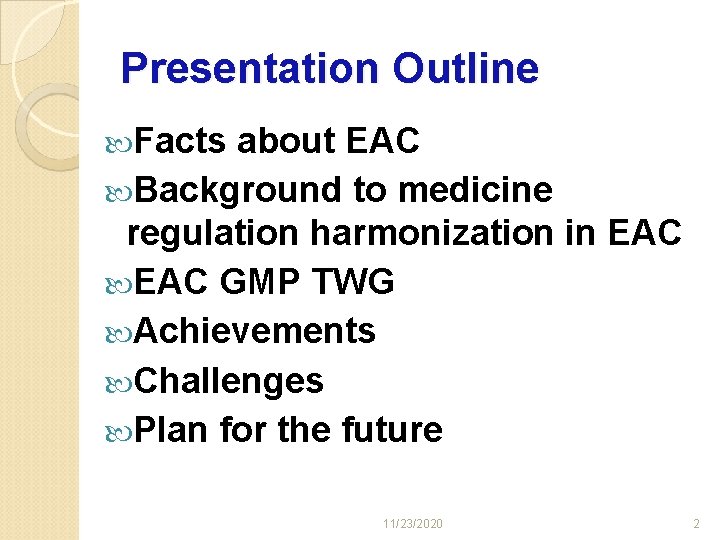 Presentation Outline

Facts about EAC

Background to medicine regulation harmonization in EAC

EAC GMP TWG

Achievements

Challenges

Plan for the future

11/23/2020

2